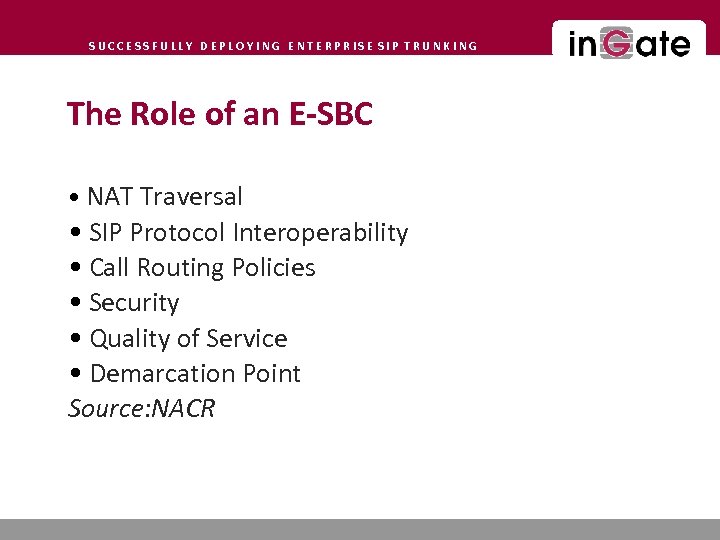 SUCCESSFULLY DEPLOYING ENTERPRISE SIP TRUNKING

inGate

The Role of an E-SBC

• NAT Traversal
• SIP Protocol Interoperability
• Call Routing Policies
• Security
• Quality of Service
• Demarcation Point
Source:NACR